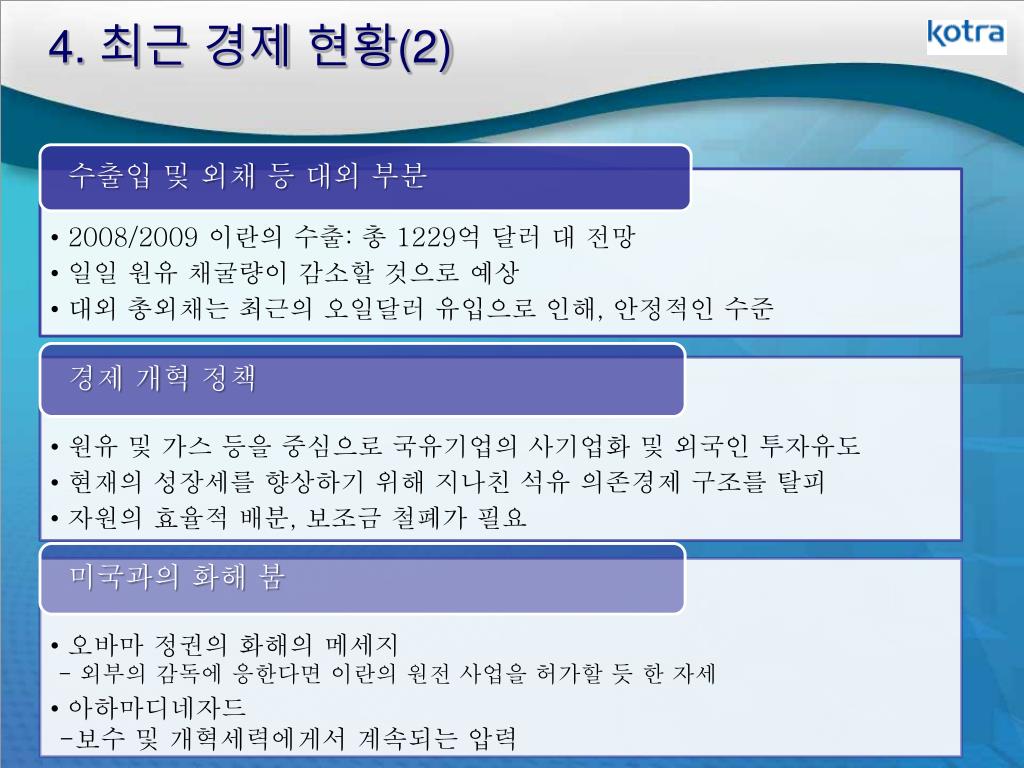 4. 최근 경제 현황(2)

kotra

수출입 및 외채 등 대외 부분

• 2008/2009 이란의 수출: 총 1229억 달러 대 전망
• 일일 원유 채굴량이 감소할 것으로 예상
• 대외 총외채는 최근의 오일달러 유입으로 인해, 안정적인 수준

경제 개혁 정책

• 원유 및 가스 등을 중심으로 국유기업의 사기업화 및 외국인 투자유도
• 현재의 성장세를 향상하기 위해 지나친 석유 의존경제 구조를 탈피
• 자원의 효율적 배분, 보조금 철폐가 필요

미국과의 화해 붐

• 오바마 정권의 화해의 메세지
- 외부의 감독에 응한다면 이란의 원전 사업을 허가할 듯 한 자세
• 아하마디네자드
-보수 및 개혁세력에게서 계속되는 압력